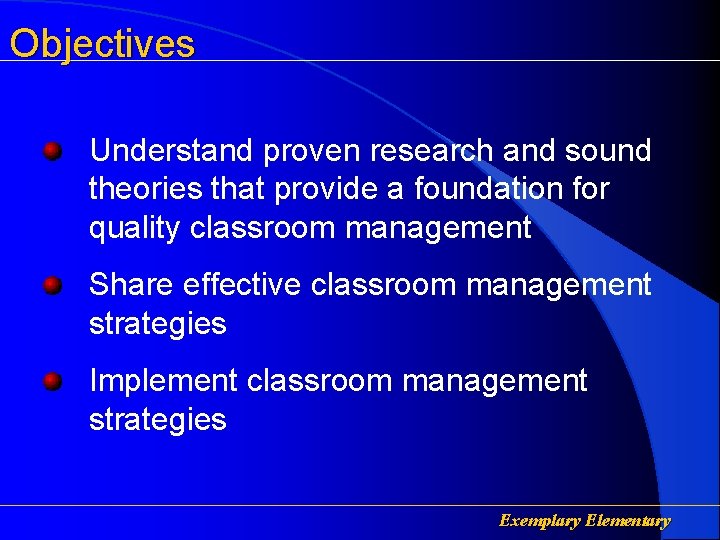 Objectives

Understand proven research and sound theories that provide a foundation for quality classroom management

Share effective classroom management strategies

Implement classroom management strategies

Exemplary Elementary